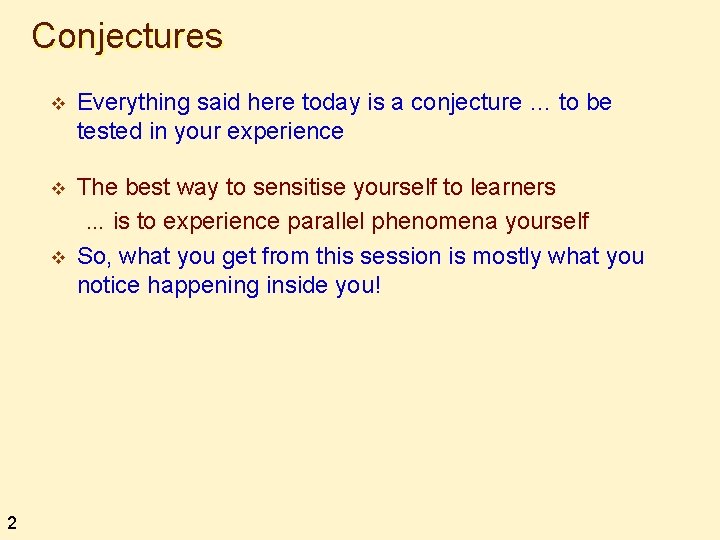 Conjectures

❖ Everything said here today is a conjecture … to be tested in your experience

❖ The best way to sensitise yourself to learners
... is to experience parallel phenomena yourself

❖ So, what you get from this session is mostly what you notice happening inside you!

2